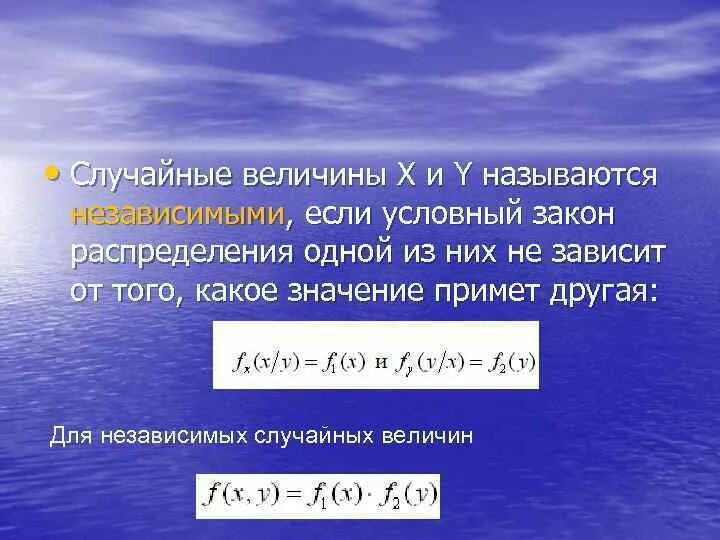 • Случайные величины X и Y называются независимыми, если условный закон распределения одной из них не зависит от того, какое значение примет другая:

$f_x(x/y) = f_1(x)$ и $f_y(y/x) = f_2(y)$

Для независимых случайных величин

$f(x, y) = f_1(x) \cdot f_2(y)$